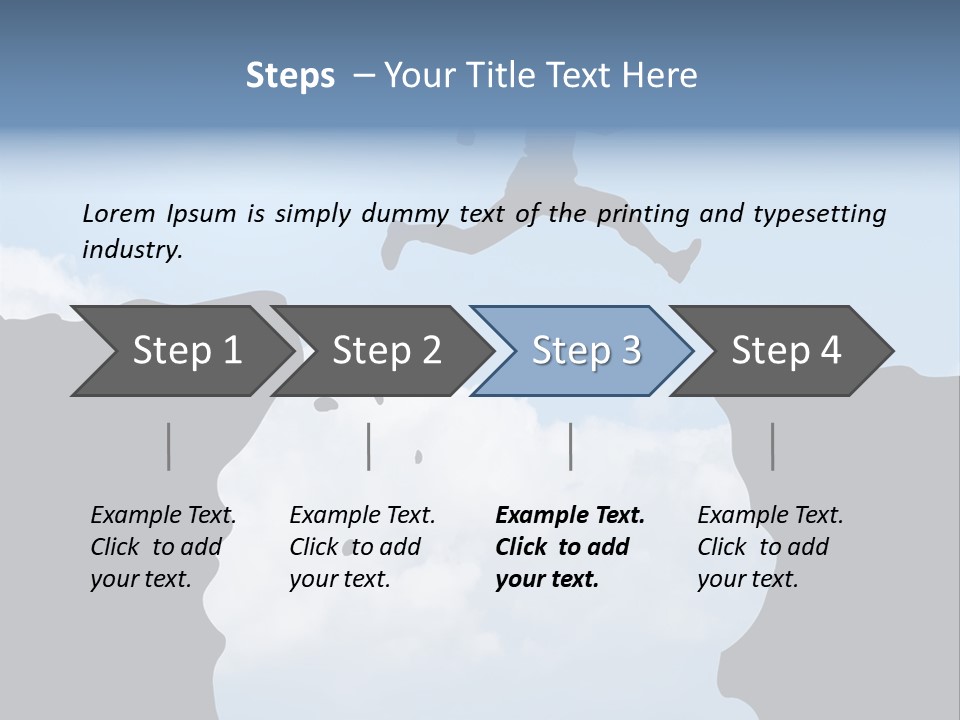 Steps – Your Title Text Here

Lorem Ipsum is simply dummy text of the printing and typesetting industry.

Step 1

Step 2

Step 3

Step 4

Example Text. Click to add your text.

Example Text. Click to add your text.

Example Text. Click to add your text.

Example Text. Click to add your text.